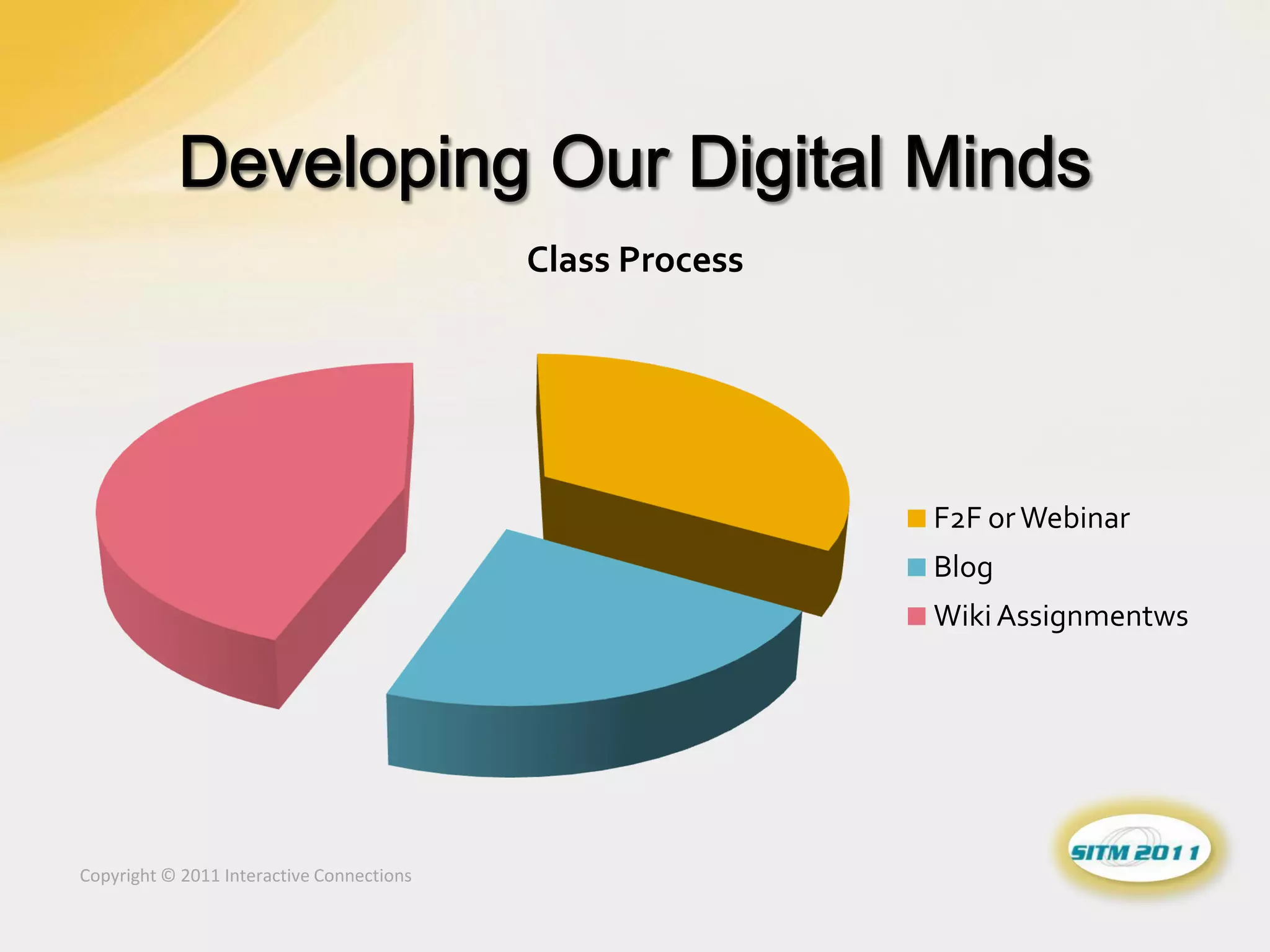 Developing Our Digital Minds

Class Process

F2F or Webinar

Blog

Wiki Assignmentws

Copyright © 2011 Interactive Connections

SITM 2011